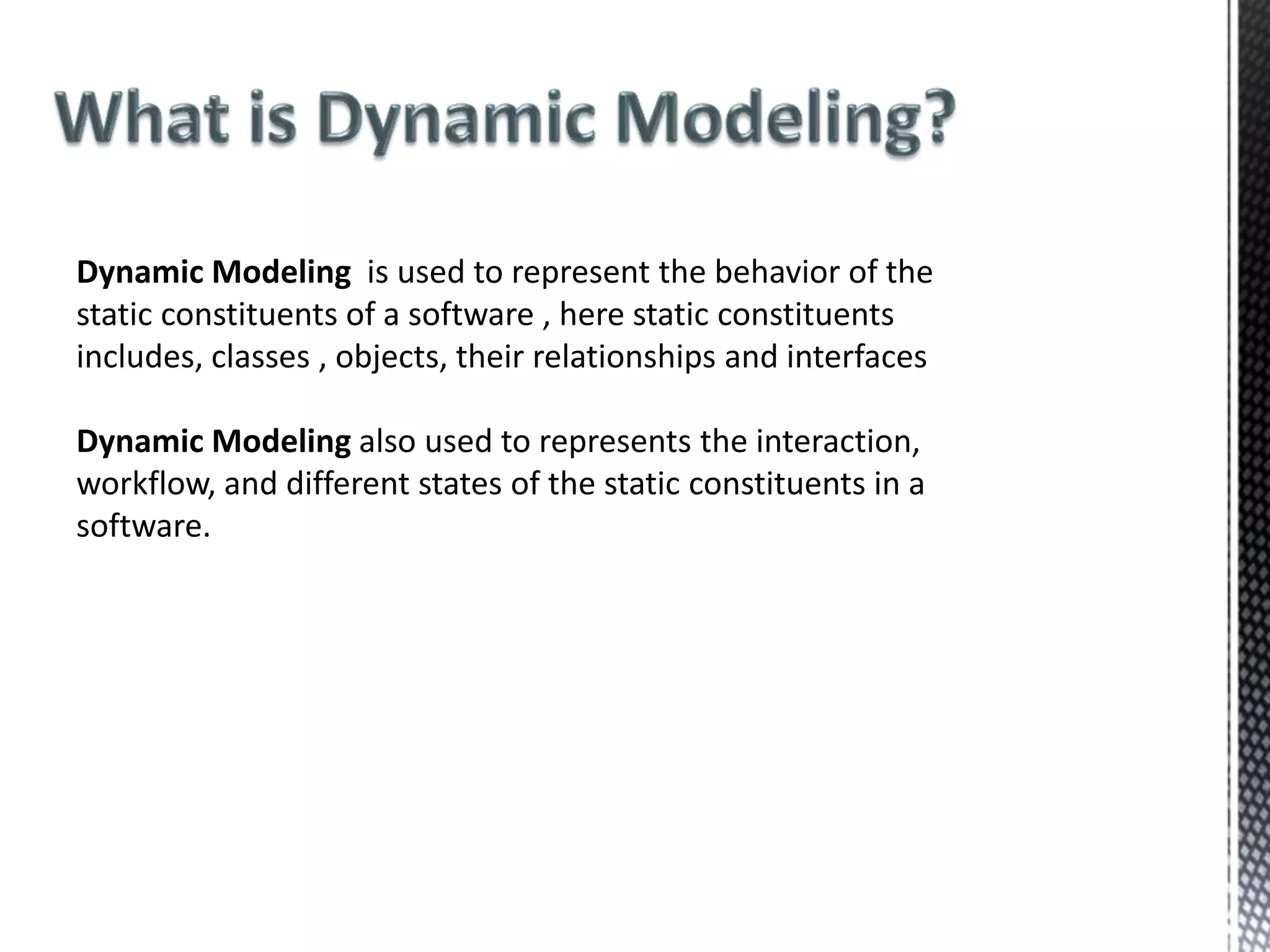 What is Dynamic Modeling?

Dynamic Modeling is used to represent the behavior of the static constituents of a software , here static constituents includes, classes , objects, their relationships and interfaces

Dynamic Modeling also used to represents the interaction, workflow, and different states of the static constituents in a software.